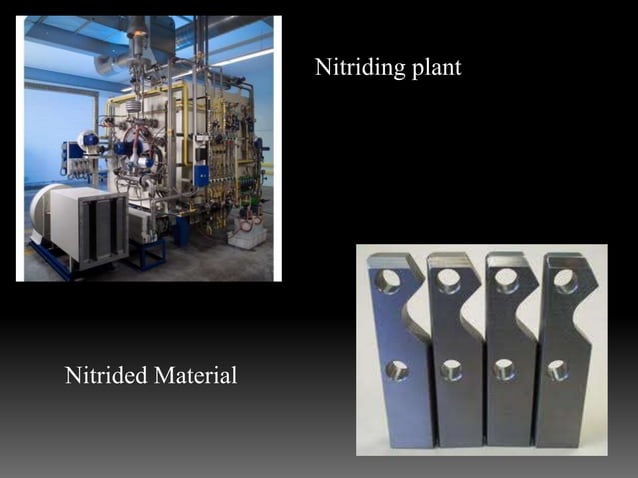 Nitriding plant

Nitrided Material